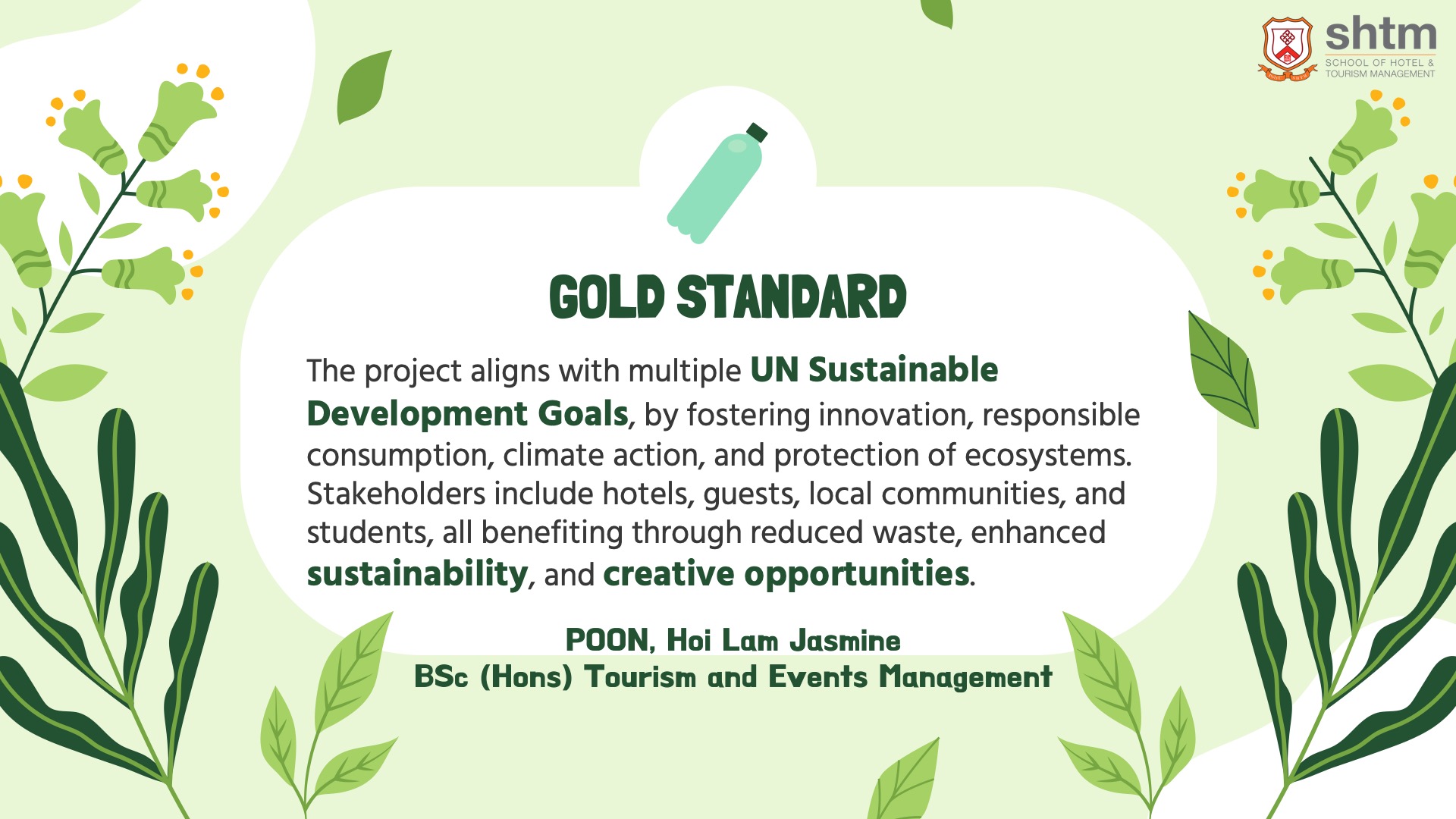 shtm
SCHOOL OF HOTEL & TOURISM MANAGEMENT

GOLD STANDARD

The project aligns with multiple UN Sustainable Development Goals, by fostering innovation, responsible consumption, climate action, and protection of ecosystems. Stakeholders include hotels, guests, local communities, and students, all benefiting through reduced waste, enhanced sustainability, and creative opportunities.

POON, Hoi Lam Jasmine
BSc (Hons) Tourism and Events Management